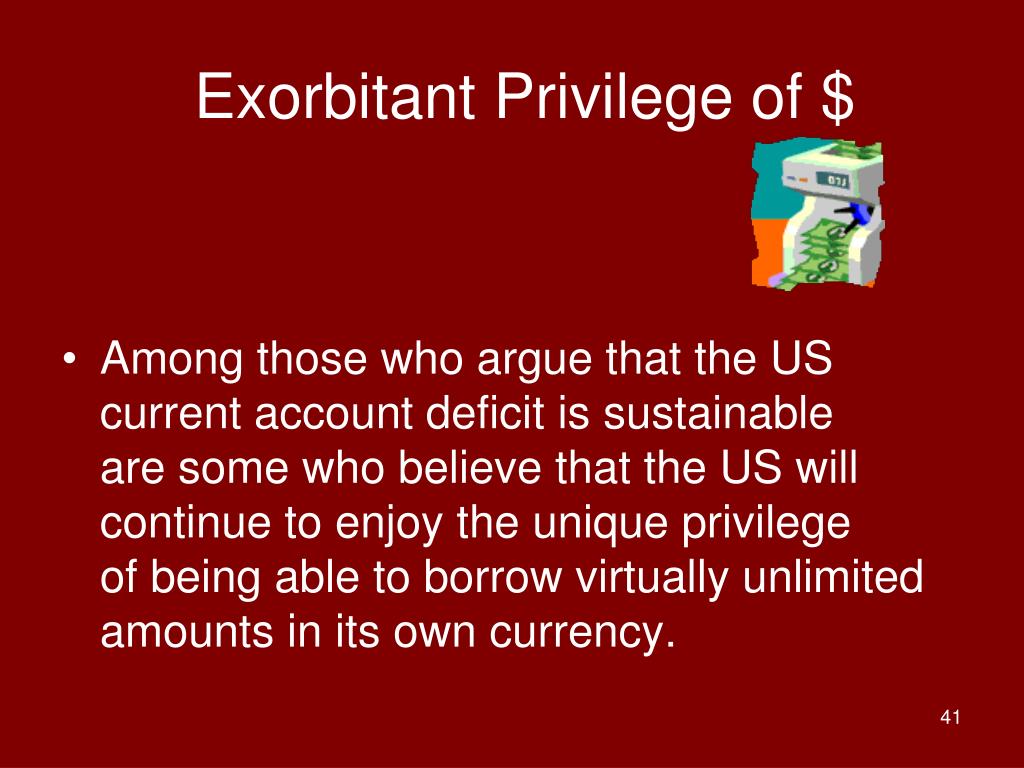 Exorbitant Privilege of \$

• Among those who argue that the US current account deficit is sustainable are some who believe that the US will continue to enjoy the unique privilege of being able to borrow virtually unlimited amounts in its own currency.

41